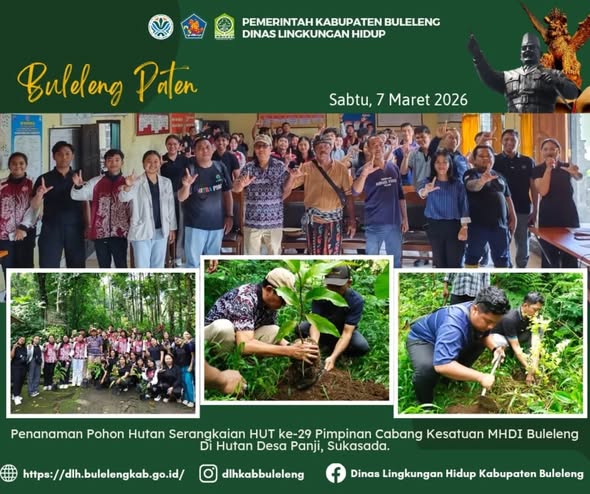 PEMERINTAH KABUPATEN BULELENG
DINAS LINGKUNGAN HIDUP

Buleleng Paten

Sabtu, 7 Maret 2026

Penanaman Pohon Hutan Serangkaian HUT ke-29 Pimpinan Cabang Kesatuan MHDI Buleleng Di Hutan Desa Panji, Sukasada.

https://dlh.bulelengkab.go.id/

dlhkabbuleleng

Dinas Lingkungan Hidup Kabupaten Buleleng